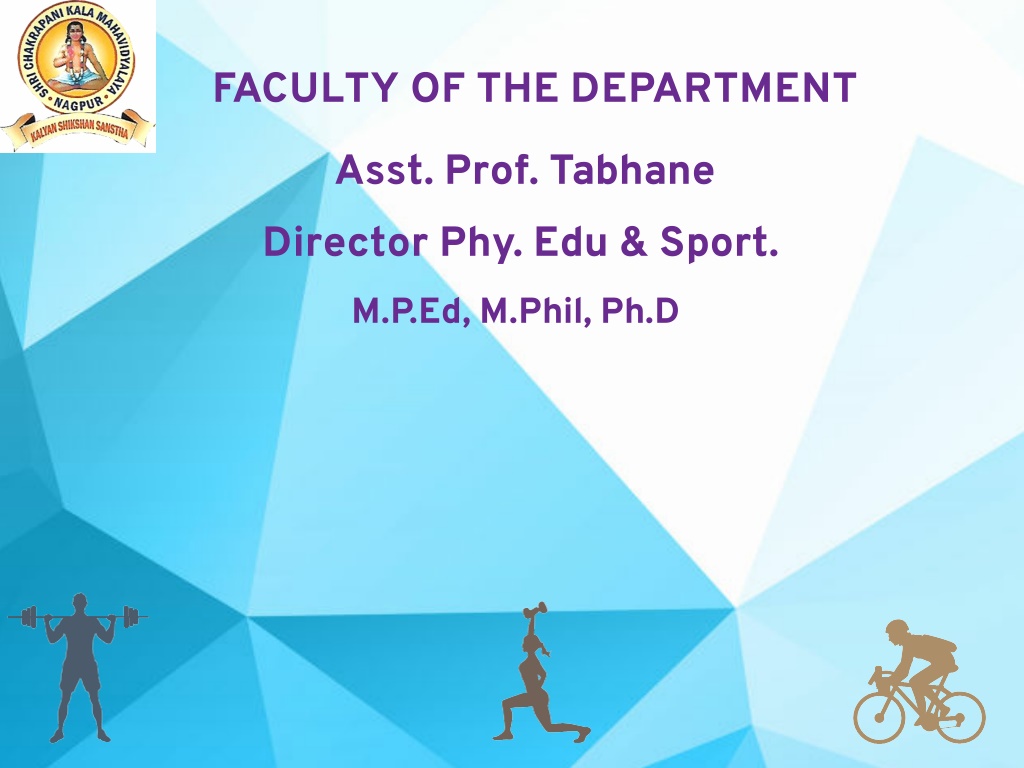 SHRI CHAKRAPANI KALA MAHAVIDYALAYA
NAGPUR
KALYAN SHIKSHAN SANSTHA

FACULTY OF THE DEPARTMENT

Asst. Prof. Tabhane

Director Phy. Edu & Sport.

M.P.Ed, M.Phil, Ph.D